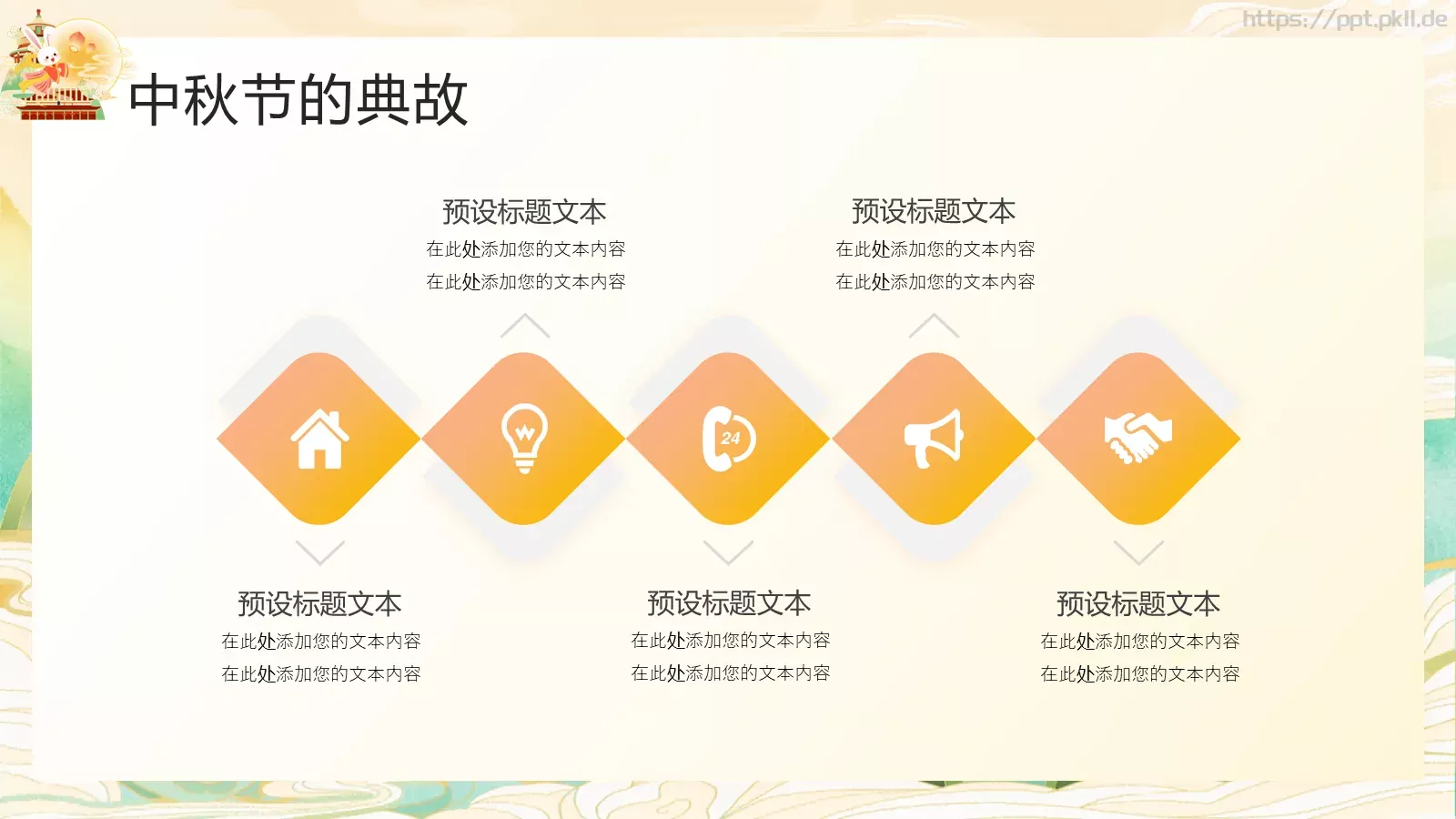 https://ppt.pkll.de

中秋节的典故

预设标题文本
在此处添加您的文本内容
在此处添加您的文本内容

预设标题文本
在此处添加您的文本内容
在此处添加您的文本内容

24

预设标题文本
在此处添加您的文本内容
在此处添加您的文本内容

预设标题文本
在此处添加您的文本内容
在此处添加您的文本内容

预设标题文本
在此处添加您的文本内容
在此处添加您的文本内容